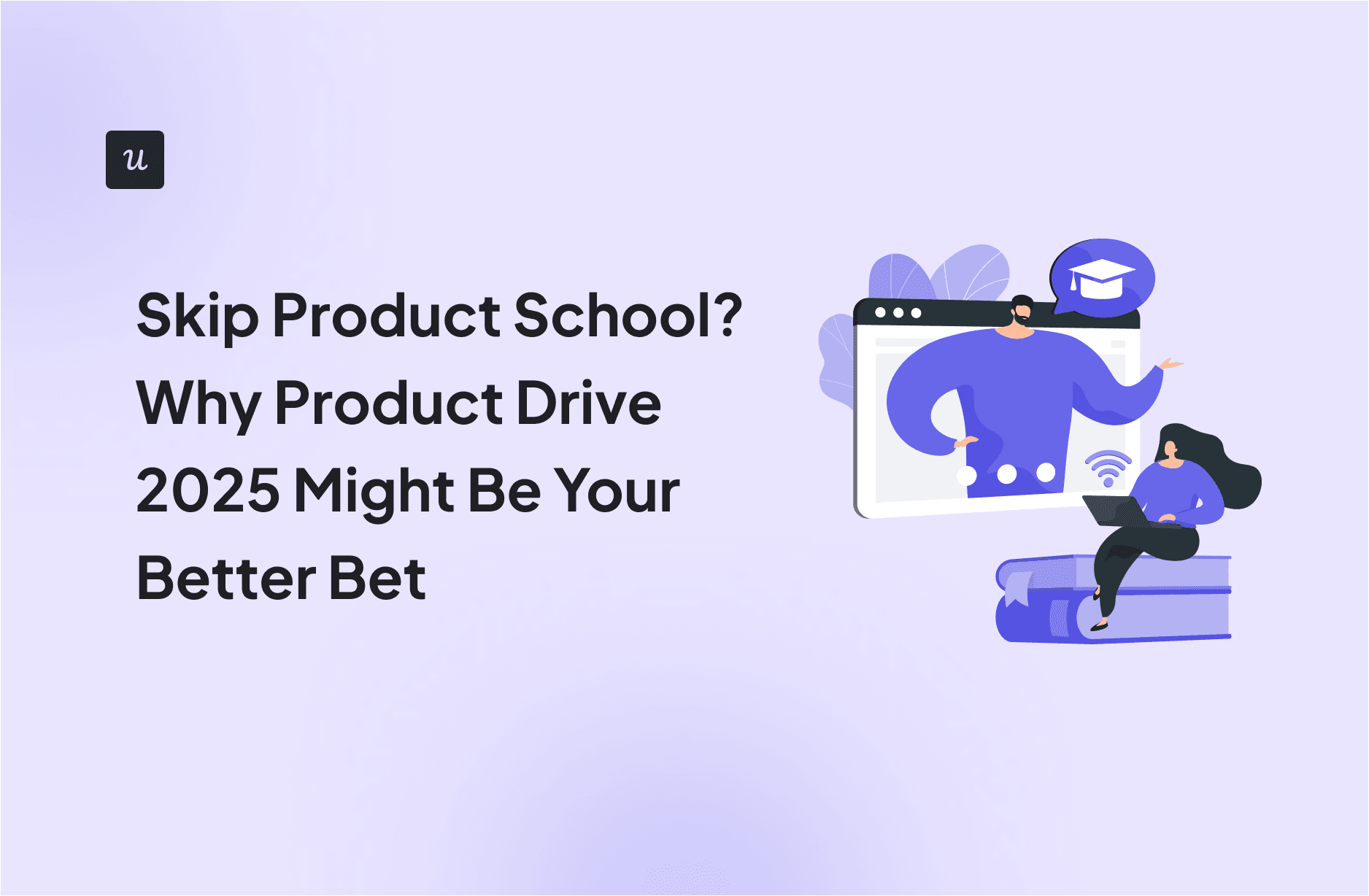 u

Skip Product School? Why Product Drive 2025 Might Be Your Better Bet